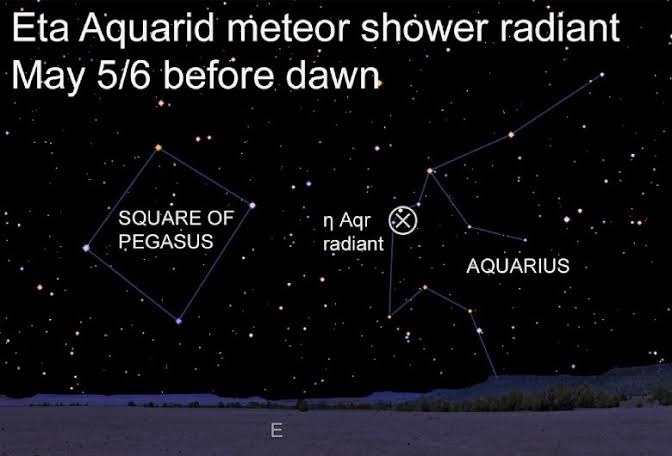 Eta Aquarid meteor shower radiant
May 5/6 before dawn

SQUARE OF PEGASUS

η Aqr radiant

AQUARIUS

E